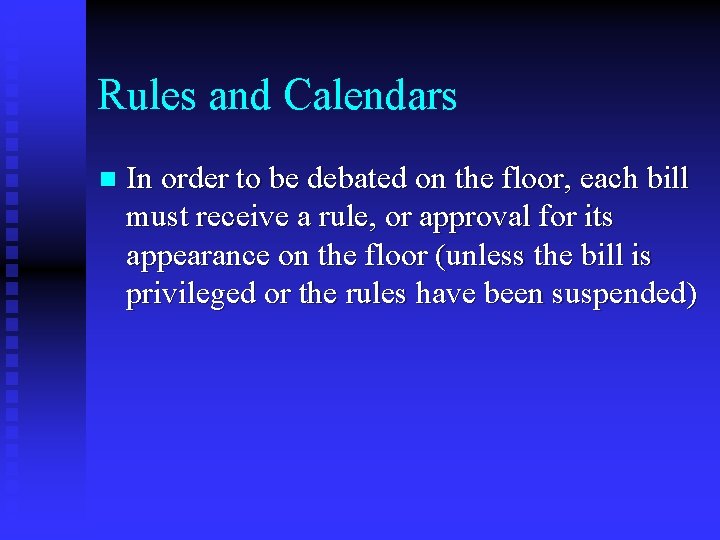 Rules and Calendars

In order to be debated on the floor, each bill must receive a rule, or approval for its appearance on the floor (unless the bill is privileged or the rules have been suspended)